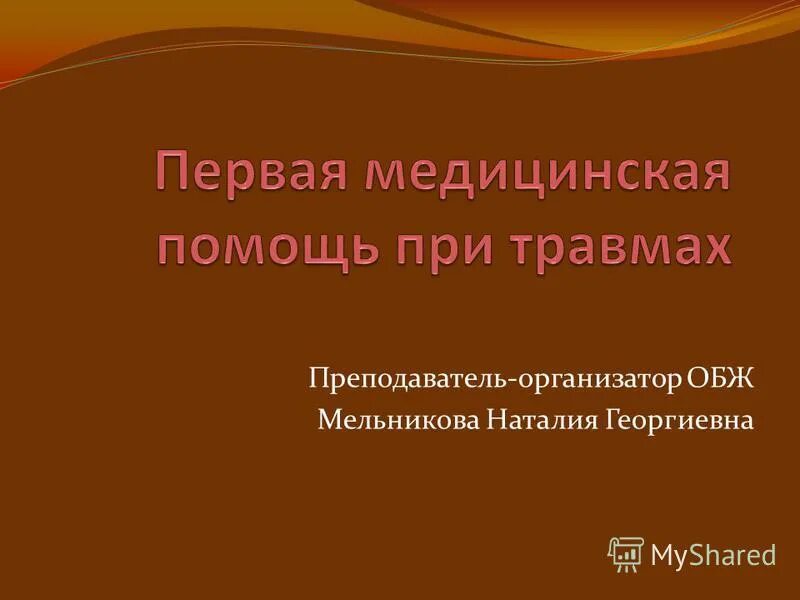 Первая медицинская помощь при травмах

Преподаватель-организатор ОБЖ
Мельникова Наталия Георгиевна

MyShared